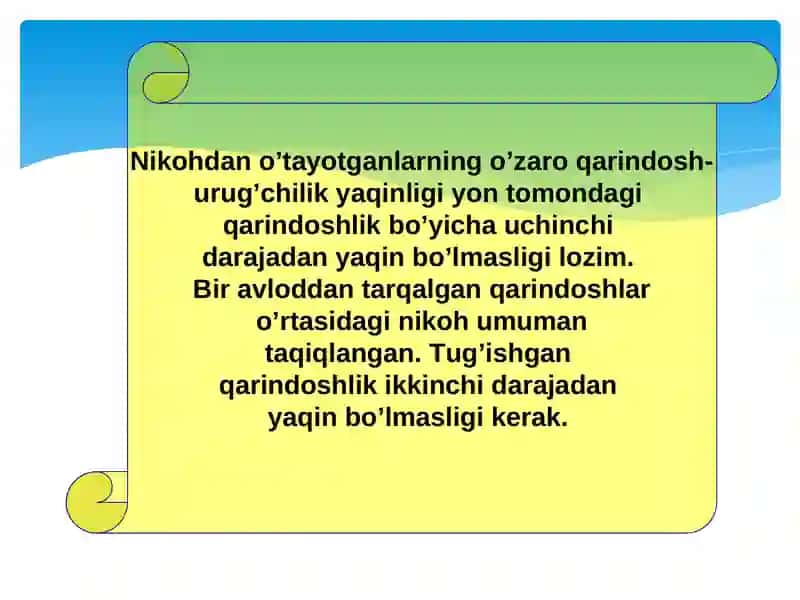 Nikohdan o’tayotganlarning o’zaro qarindosh-urug’chilik yaqinligi yon tomondagi qarindoshlik bo’yicha uchinchi darajadan yaqin bo’lmasligi lozim. Bir avloddan tarqalgan qarindoshlar o’rtasidagi nikoh umuman taqiqlangan. Tug’ishgan qarindoshlik ikkinchi darajadan yaqin bo’lmasligi kerak.